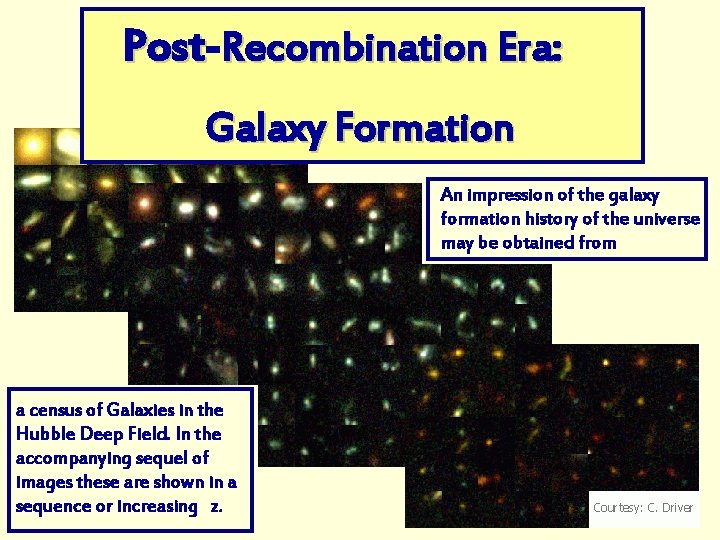 Post-Recombination Era:

Galaxy Formation

An impression of the galaxy formation history of the universe may be obtained from

a census of Galaxies in the Hubble Deep Field. In the accompanying sequel of images these are shown in a sequence or increasing z.

Courtesy: C. Driver